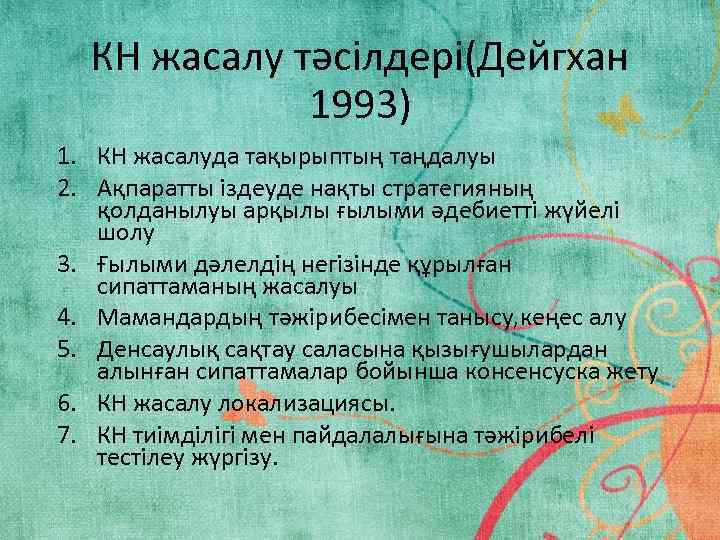 КН жасалу тәсілдері(Дейгхан 1993)

1. КН жасалуда тақырыптың таңдалуы
2. Ақпаратты іздеуде нақты стратегияның қолданылуы арқылы ғылыми әдебиетті жүйелі шолу
3. Ғылыми дәлелдің негізінде құрылған сипаттаманың жасалуы
4. Мамандардың тәжірибесімен танысу,кеңес алу
5. Денсаулық сақтау саласына қызығушылардан алынған сипаттамалар бойынша консенсуска жету
6. КН жасалу локализациясы.
7. КН тиімділігі мен пайдалалығына тәжірибелі тестілеу жүргізу.